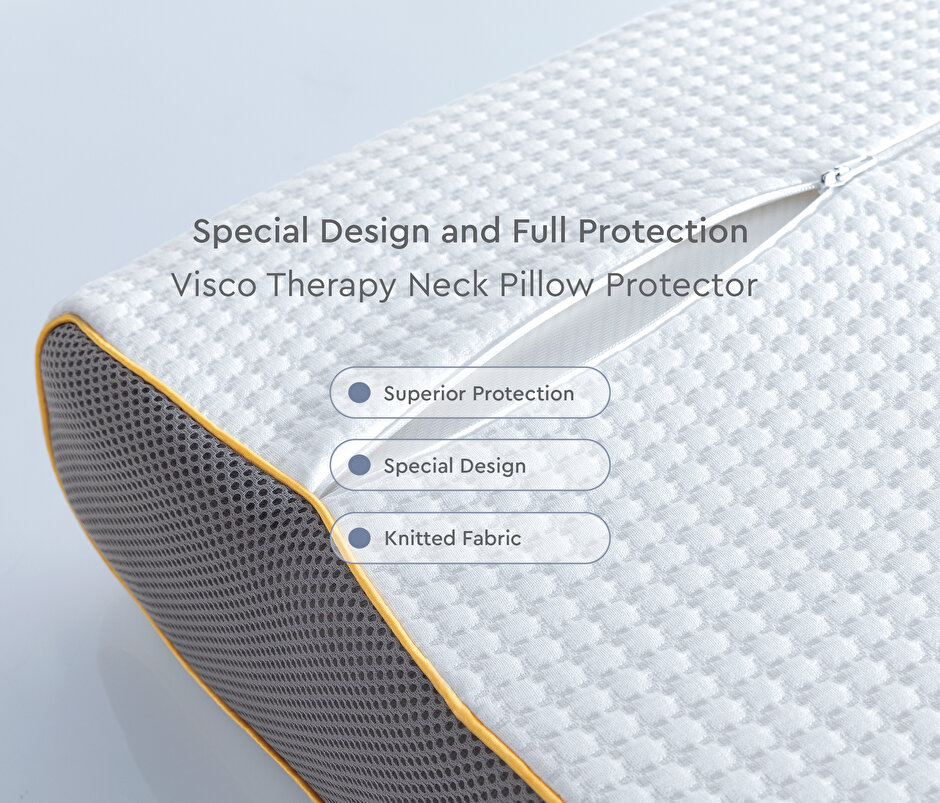 Special Design and Full Protection

Visco Therapy Neck Pillow Protector

Superior Protection

Special Design

Knitted Fabric